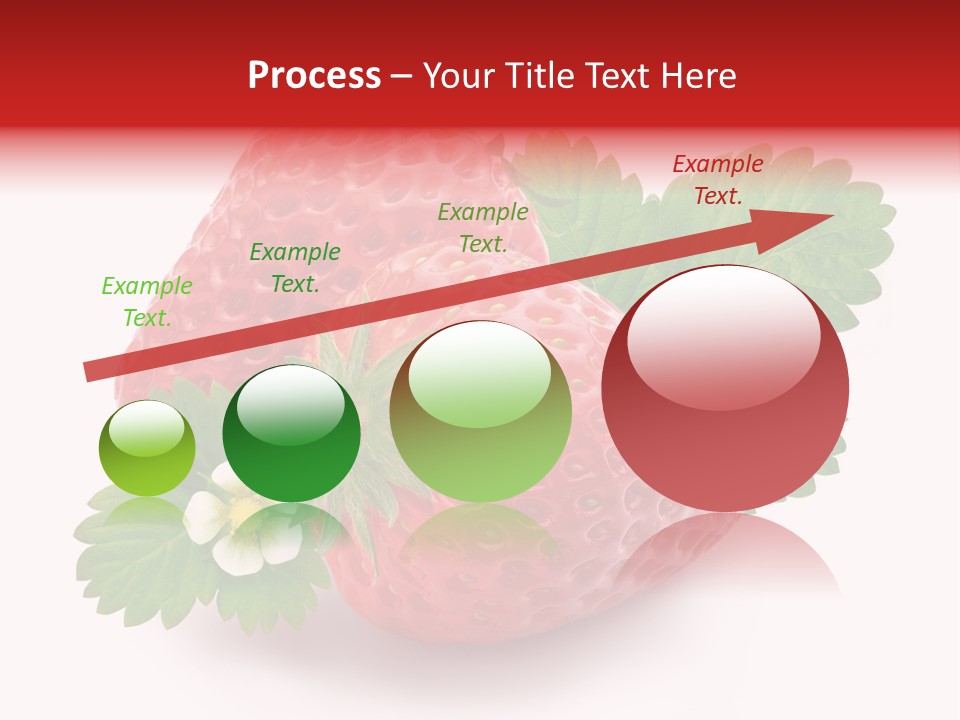 Process – Your Title Text Here

Example Text.

Example Text.

Example Text.

Example Text.